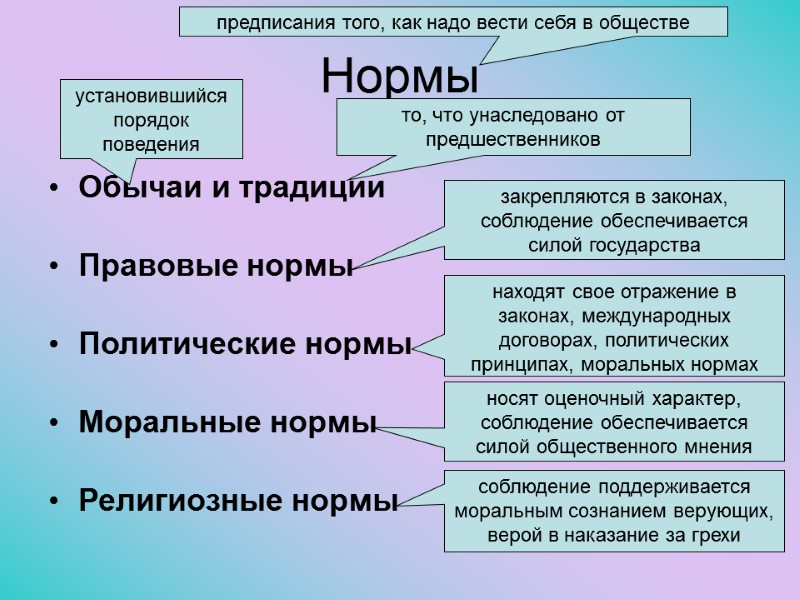 предписания того, как надо вести себя в обществе

Нормы

установившийся порядок поведения

то, что унаследовано от предшественников

• Обычаи и традиции

• Правовые нормы

закрепляются в законах, соблюдение обеспечивается силой государства

• Политические нормы

находят свое отражение в законах, международных договорах, политических принципах, моральных нормах

• Моральные нормы

носят оценочный характер, соблюдение обеспечивается силой общественного мнения

• Религиозные нормы

соблюдение поддерживается моральным сознанием верующих, верой в наказание за грехи